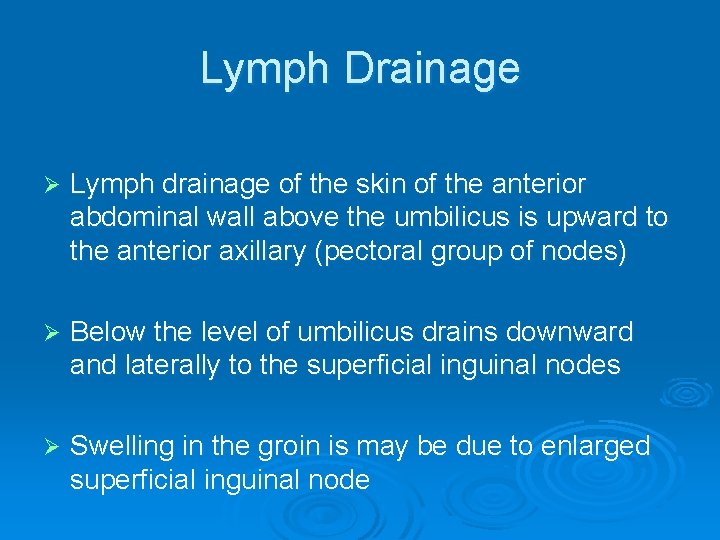 Lymph Drainage

➢ Lymph drainage of the skin of the anterior abdominal wall above the umbilicus is upward to the anterior axillary (pectoral group of nodes)

➢ Below the level of umbilicus drains downward and laterally to the superficial inguinal nodes

➢ Swelling in the groin is may be due to enlarged superficial inguinal node